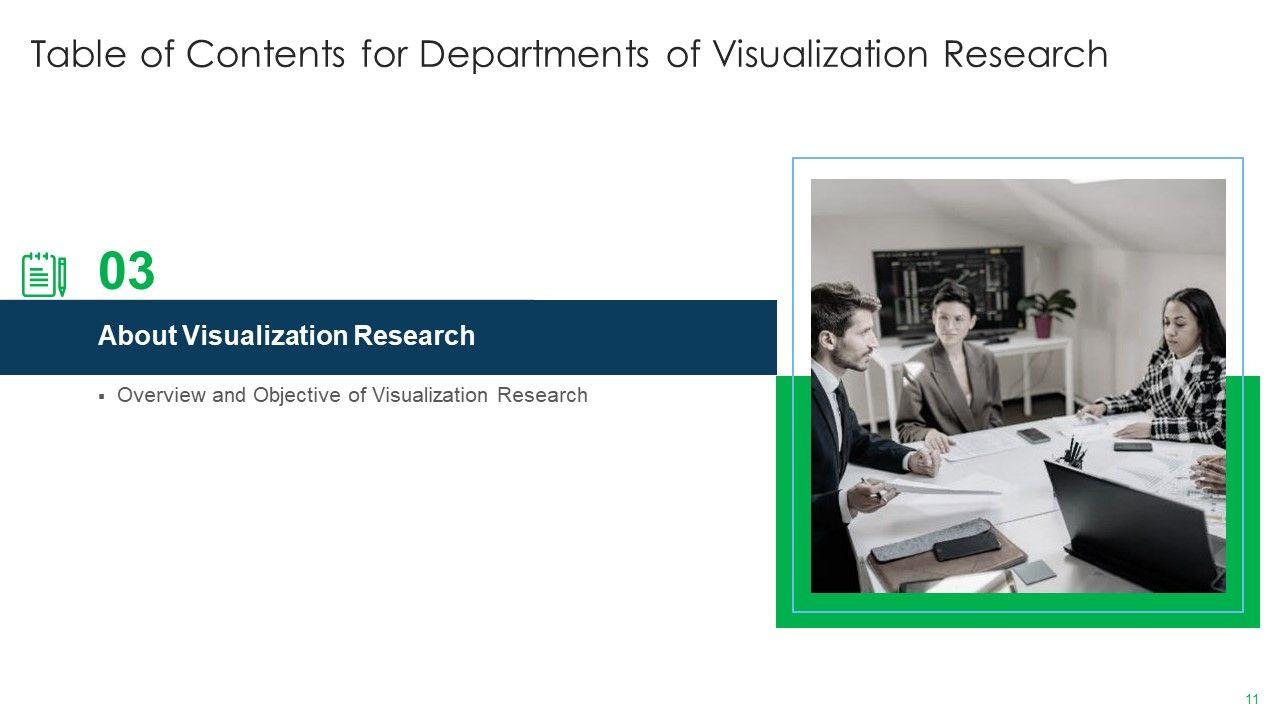 Table of Contents for Departments of Visualization Research

03

About Visualization Research

▪ Overview and Objective of Visualization Research

11